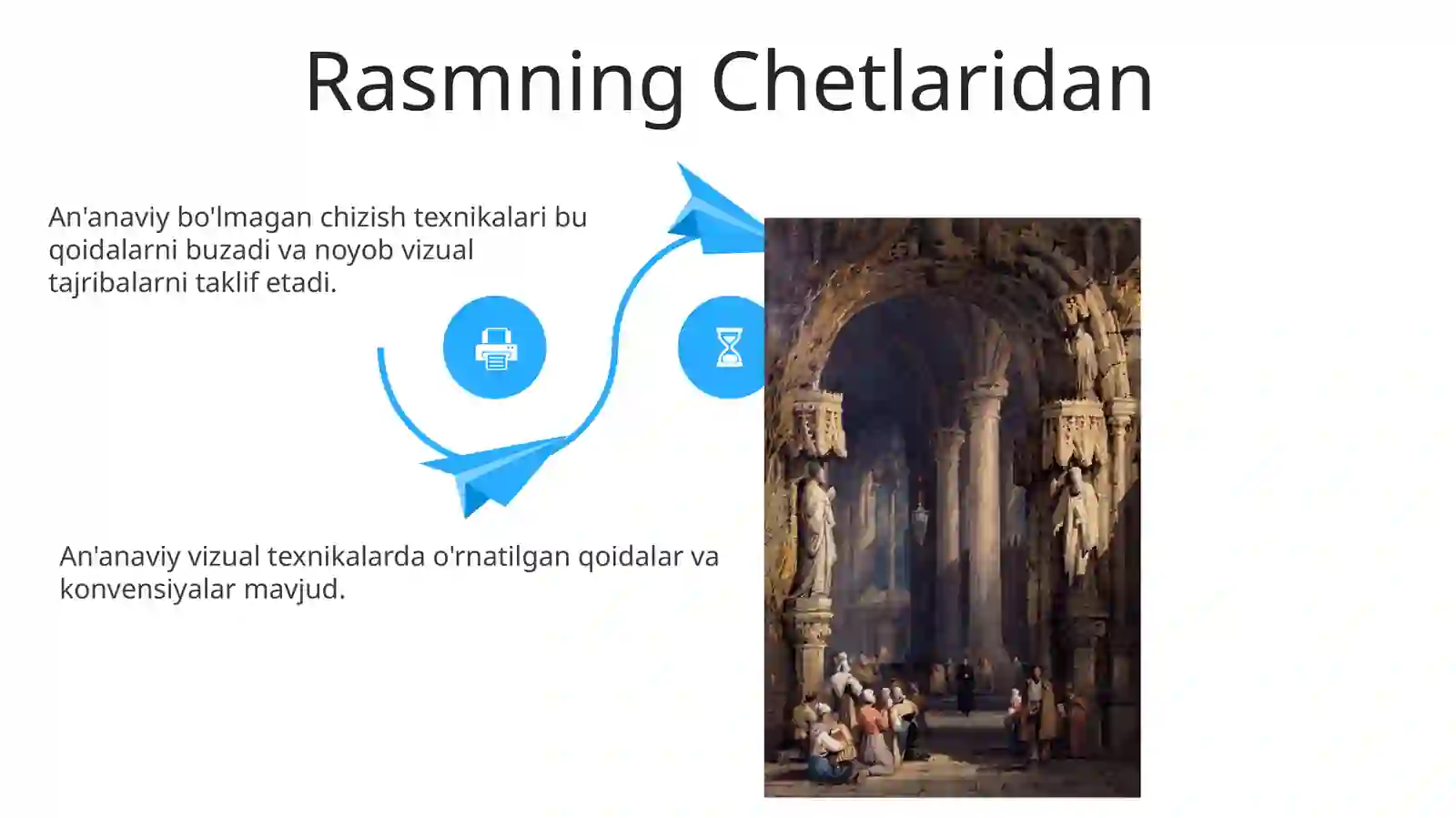 Rasmning Chetlaridan

An'anaviy bo'lmagan chizish texnikalari bu qoidalarni buzadi va noyob vizual tajribalarni taklif etadi.

An'anaviy vizual texnikalarda o'rnatilgan qoidalar va konvensiyalar mavjud.